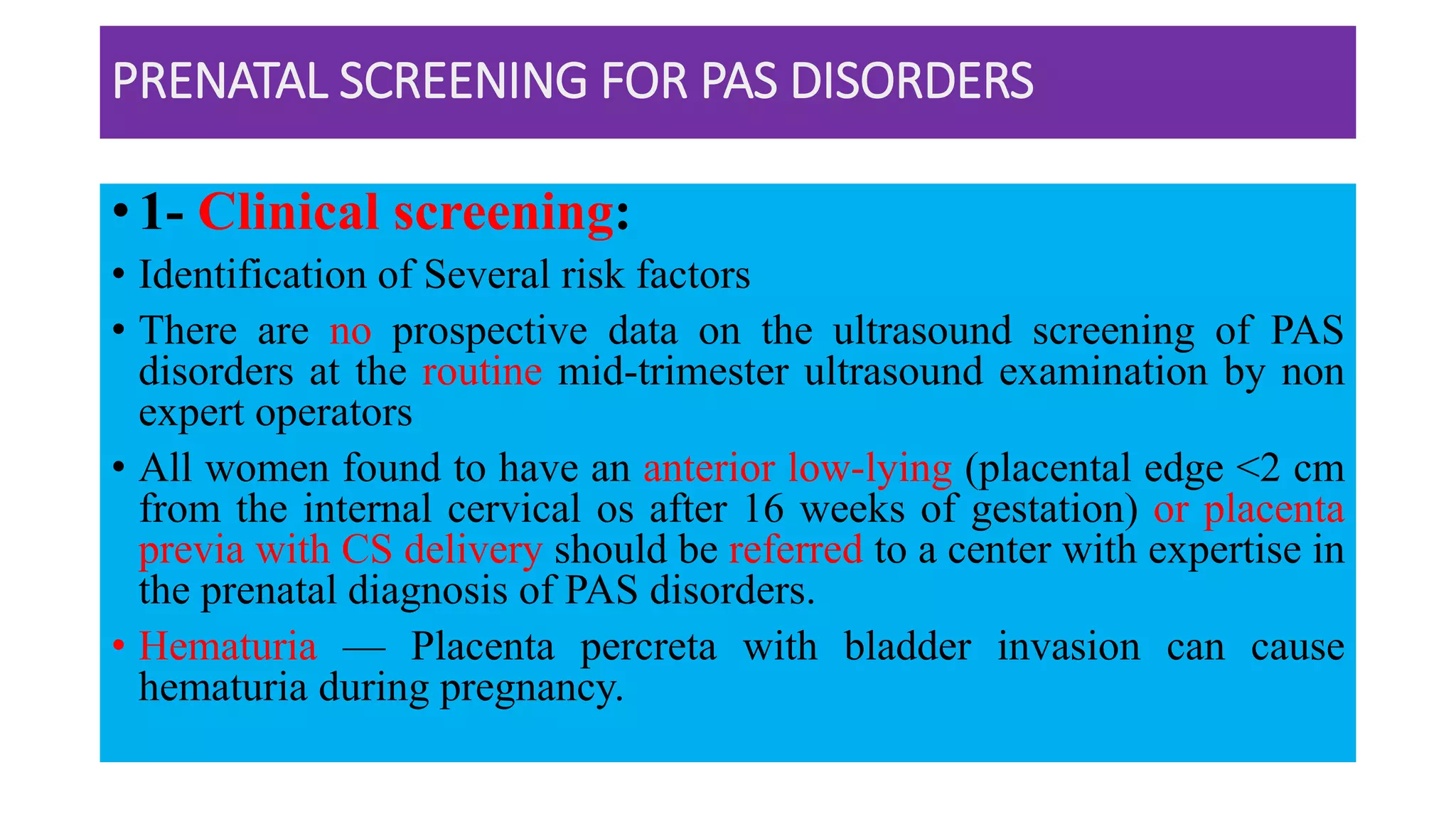 PRENATAL SCREENING FOR PAS DISORDERS

• 1- Clinical screening:

• Identification of Several risk factors

• There are no prospective data on the ultrasound screening of PAS disorders at the routine mid-trimester ultrasound examination by non expert operators

• All women found to have an anterior low-lying (placental edge <2 cm from the internal cervical os after 16 weeks of gestation) or placenta previa with CS delivery should be referred to a center with expertise in the prenatal diagnosis of PAS disorders.

• Hematuria — Placenta percreta with bladder invasion can cause hematuria during pregnancy.